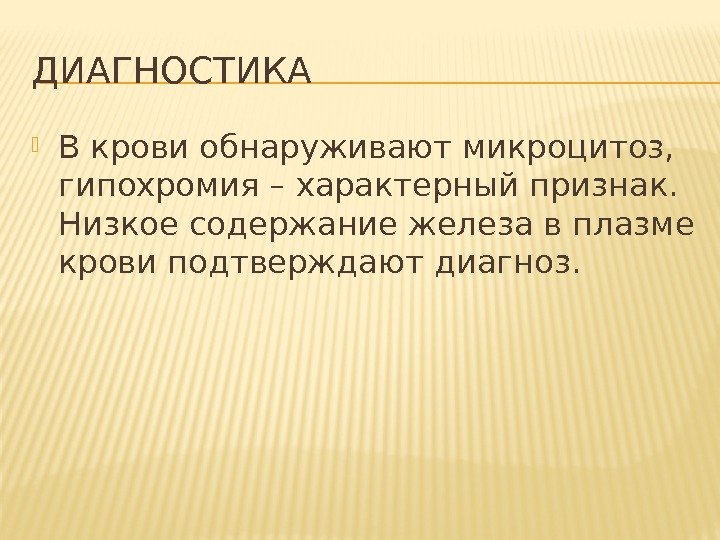 ДИАГНОСТИКА

В крови обнаруживают микроцитоз, гипохромия – характерный признак. Низкое содержание железа в плазме крови подтверждают диагноз.